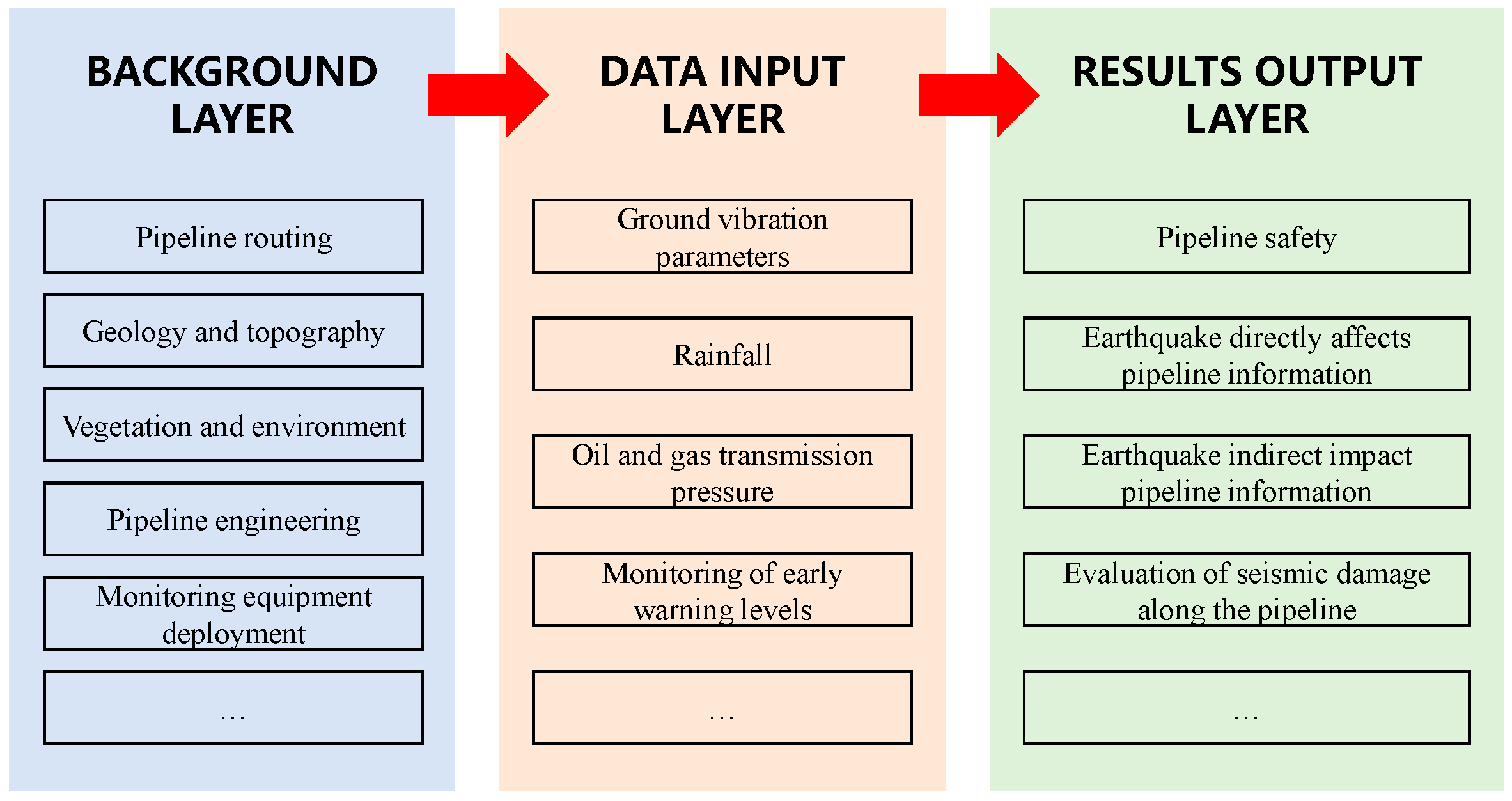 BACKGROUND LAYER

Pipeline routing

Geology and topography

Vegetation and environment

Pipeline engineering

Monitoring equipment deployment

…

DATA INPUT LAYER

Ground vibration parameters

Rainfall

Oil and gas transmission pressure

Monitoring of early warning levels

…

RESULTS OUTPUT LAYER

Pipeline safety

Earthquake directly affects pipeline information

Earthquake indirect impact pipeline information

Evaluation of seismic damage along the pipeline

…